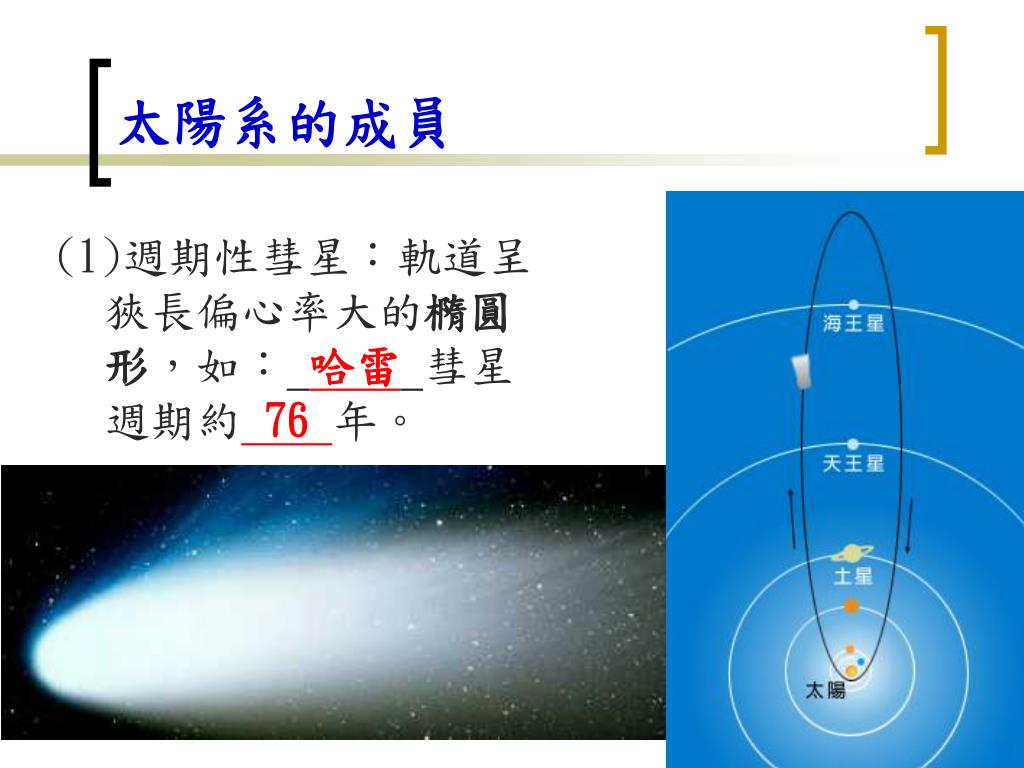 太陽系的成員

(1)週期性彗星：軌道呈狹長偏心率大的橢圓形，如：_哈雷_彗星週期約_76_年。

海王星
天王星
土星
太陽